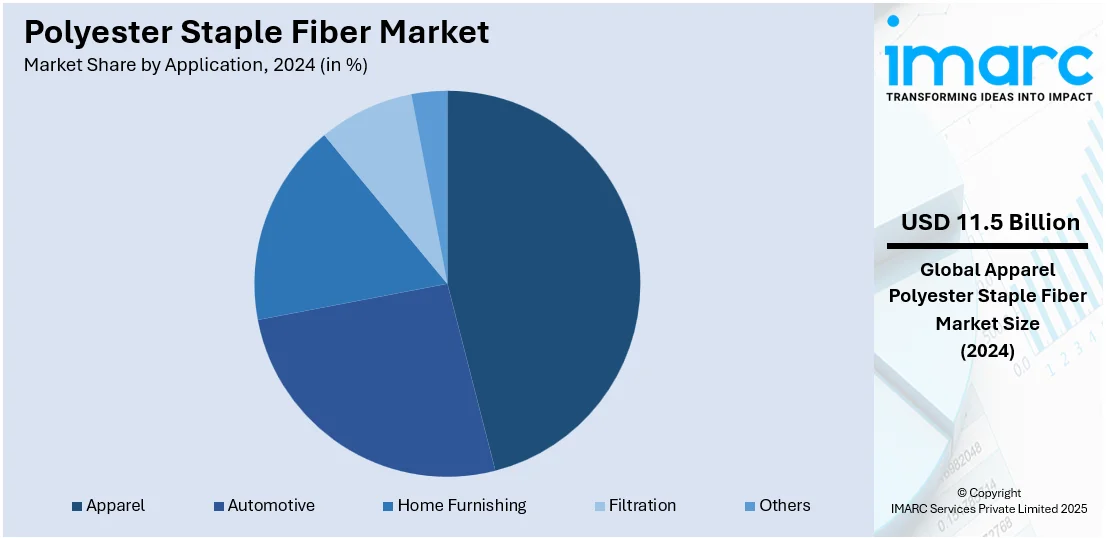 Polyester Staple Fiber Market
Market Share by Application, 2024 (in %)

Apparel Automotive Home Furnishing Filtration Others

imarc
TRANSFORMING IDEAS INTO IMPACT

USD 11.5 Billion

Global Apparel Polyester Staple Fiber Market Size (2024)

© Copyright
IMARC Services Private Limited 2025